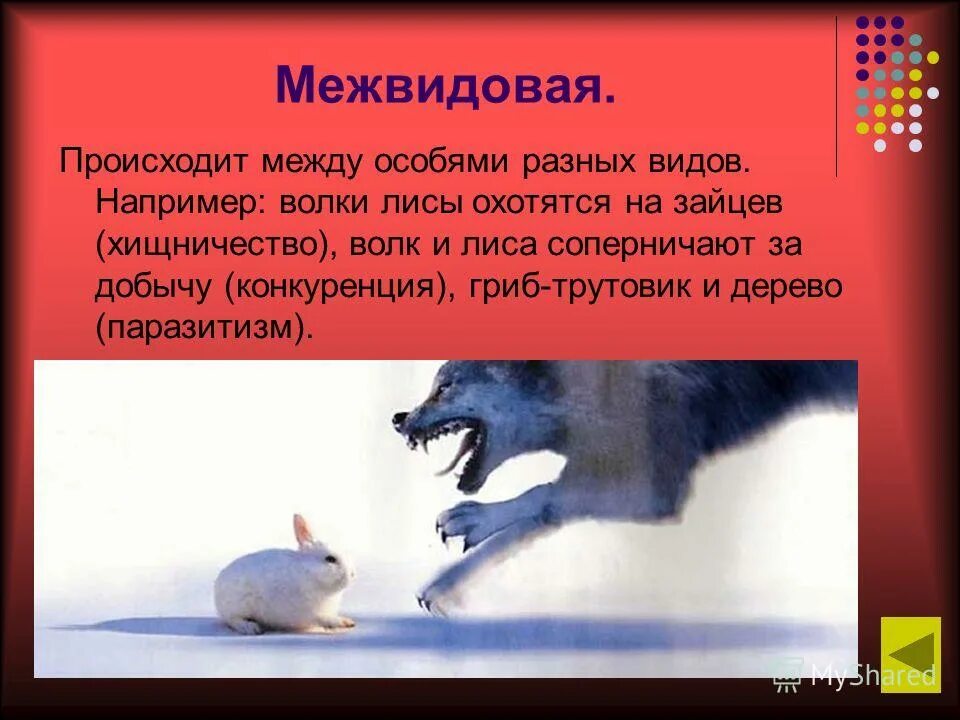 Межвидовая.

Происходит между особями разных видов. Например: волки лисы охотятся на зайцев (хищничество), волк и лиса соперничают за добычу (конкуренция), гриб-трутовик и дерево (паразитизм).

MyShared